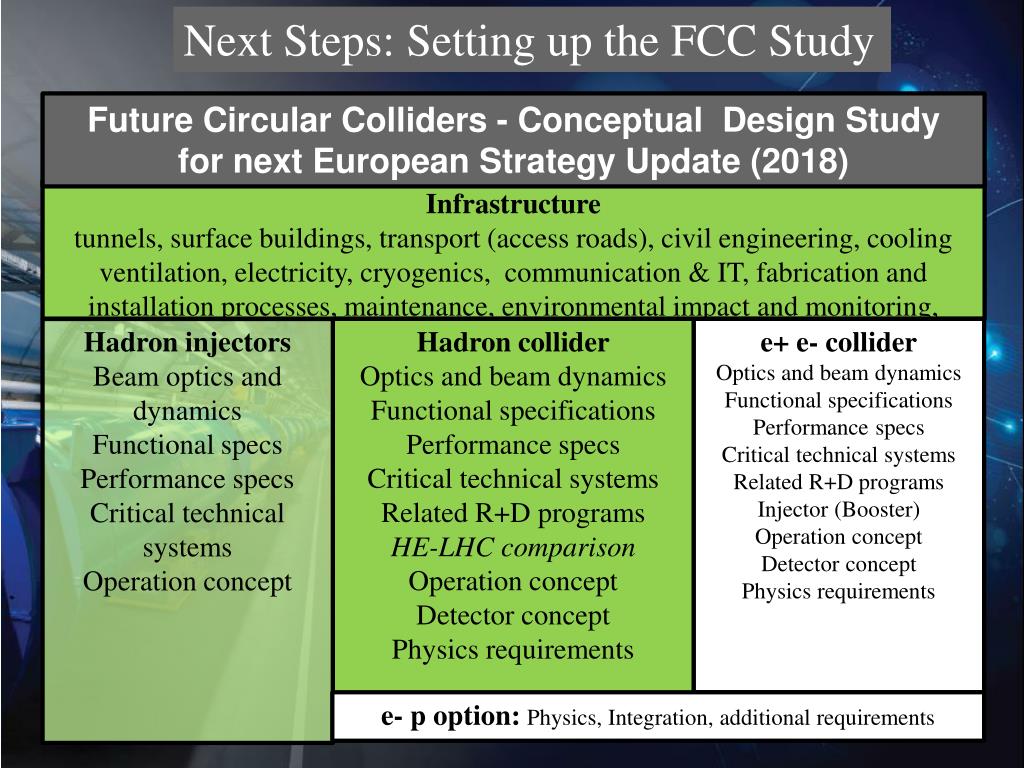 Next Steps: Setting up the FCC Study

Future Circular Colliders - Conceptual Design Study for next European Strategy Update (2018)

Infrastructure
tunnels, surface buildings, transport (access roads), civil engineering, cooling ventilation, electricity, cryogenics, communication & IT, fabrication and installation processes, maintenance, environmental impact and monitoring,

Hadron injectors
Beam optics and dynamics
Functional specs
Performance specs
Critical technical systems
Operation concept

Hadron collider
Optics and beam dynamics
Functional specifications
Performance specs
Critical technical systems
Related R+D programs
HE-LHC comparison
Operation concept
Detector concept
Physics requirements

e+ e- collider
Optics and beam dynamics
Functional specifications
Performance specs
Critical technical systems
Related R+D programs
Injector (Booster)
Operation concept
Detector concept
Physics requirements

e- p option: Physics, Integration, additional requirements